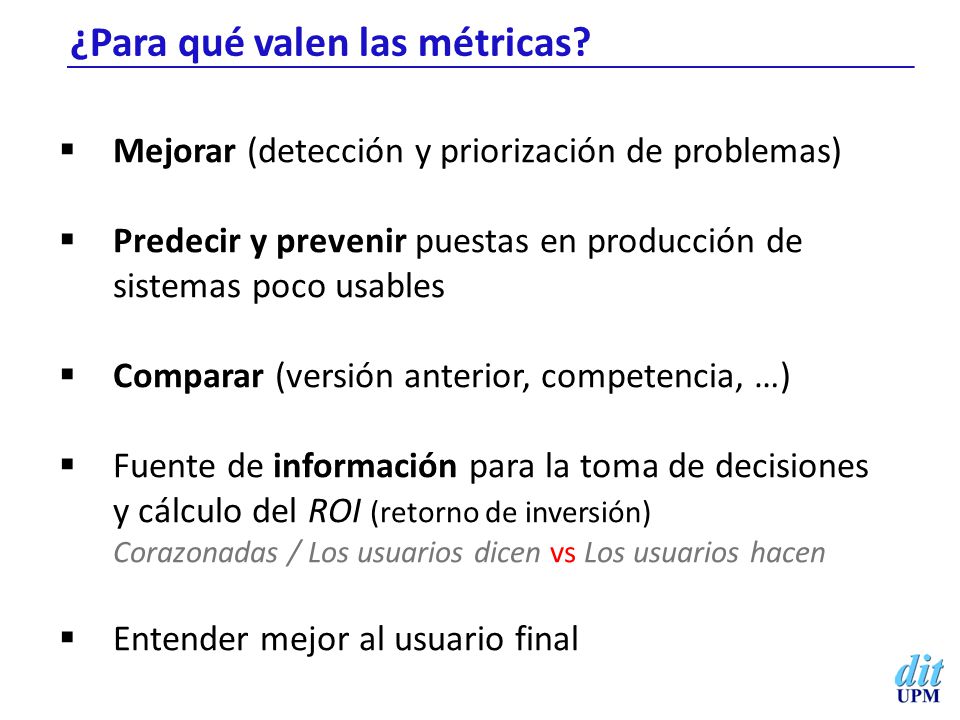 ¿Para qué valen las métricas?

▪ Mejorar (detección y priorización de problemas)

▪ Predecir y prevenir puestas en producción de sistemas poco usables

▪ Comparar (versión anterior, competencia, …)

▪ Fuente de información para la toma de decisiones y cálculo del ROI (retorno de inversión)
Corazonadas / Los usuarios dicen vs Los usuarios hacen

▪ Entender mejor al usuario final

dit
UPM